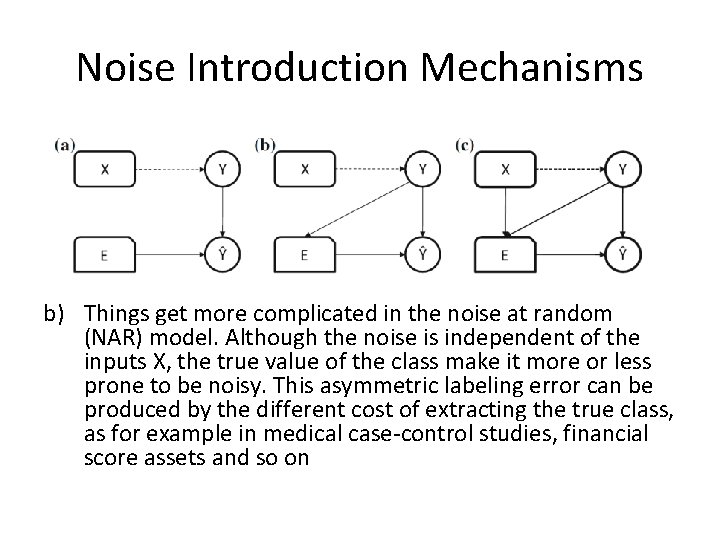 Noise Introduction Mechanisms

(a)
X
Y
E
Ŷ

(b)
X
Y
E
Ŷ

(c)
X
Y
E
Ŷ

b) Things get more complicated in the noise at random (NAR) model. Although the noise is independent of the inputs X, the true value of the class make it more or less prone to be noisy. This asymmetric labeling error can be produced by the different cost of extracting the true class, as for example in medical case-control studies, financial score assets and so on